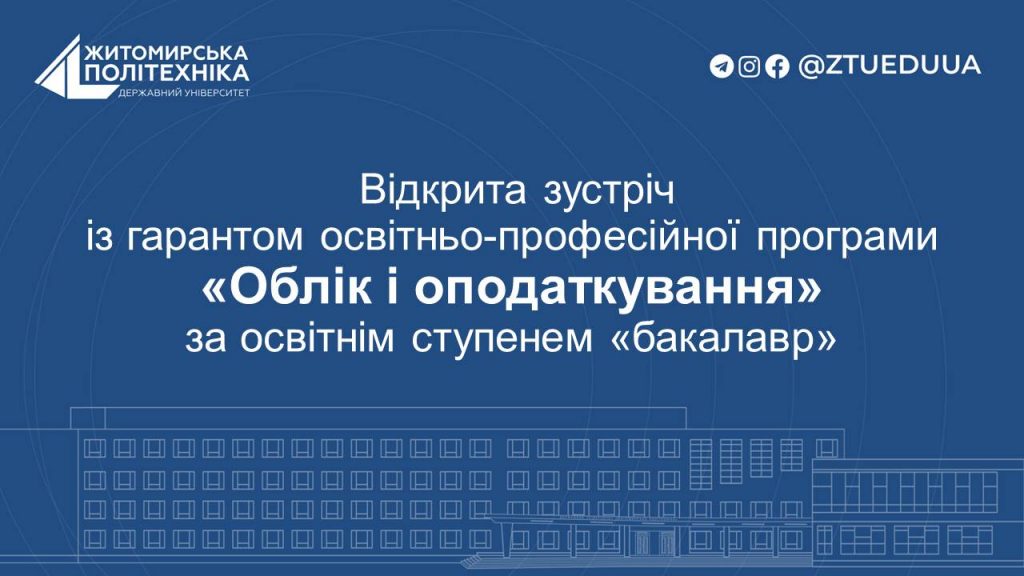 ЖИТОМИРСЬКА ПОЛІТЕХНІКА
ДЕРЖАВНИЙ УНІВЕРСИТЕТ

@ZTUEDUUA

Відкрита зустріч
із гарантом освітньо-професійної програми
«Облік і оподаткування»
за освітнім ступенем «бакалавр»